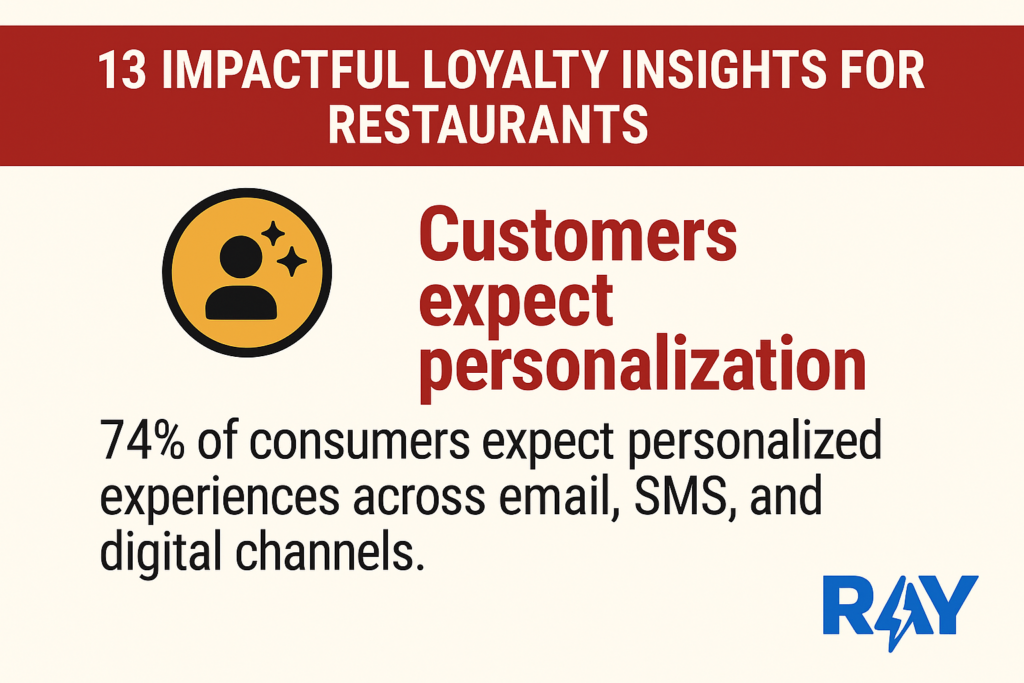 13 IMPACTFUL LOYALTY INSIGHTS FOR RESTAURANTS

Customers expect personalization

74% of consumers expect personalized experiences across email, SMS, and digital channels.

RAY